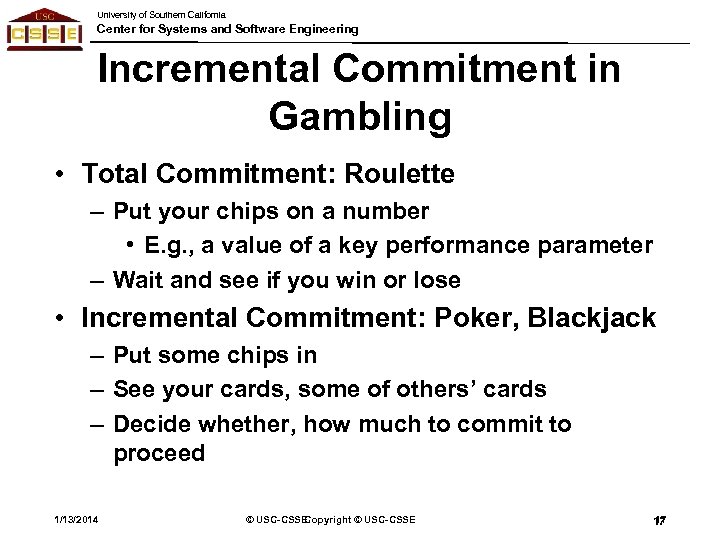 USC
CSSE

University of Southern California
Center for Systems and Software Engineering

Incremental Commitment in Gambling

• Total Commitment: Roulette
– Put your chips on a number
• E.g., a value of a key performance parameter
– Wait and see if you win or lose
• Incremental Commitment: Poker, Blackjack
– Put some chips in
– See your cards, some of others' cards
– Decide whether, how much to commit to proceed

1/13/2014

© USC-CSSE Copyright © USC-CSSE

17